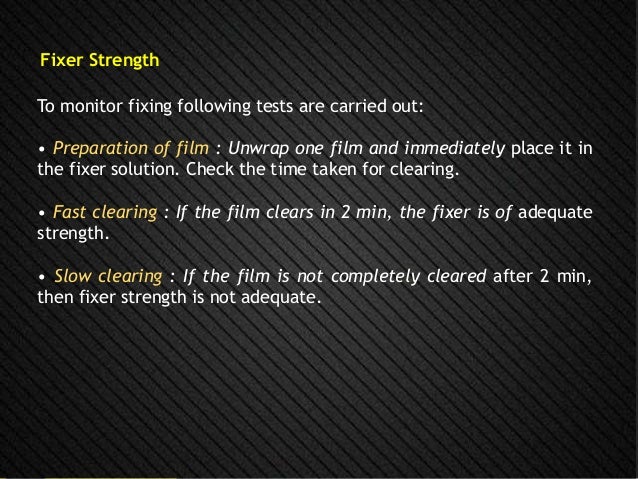 Fixer Strength

To monitor fixing following tests are carried out:

• Preparation of film : Unwrap one film and immediately place it in the fixer solution. Check the time taken for clearing.

• Fast clearing : If the film clears in 2 min, the fixer is of adequate strength.

• Slow clearing : If the film is not completely cleared after 2 min, then fixer strength is not adequate.